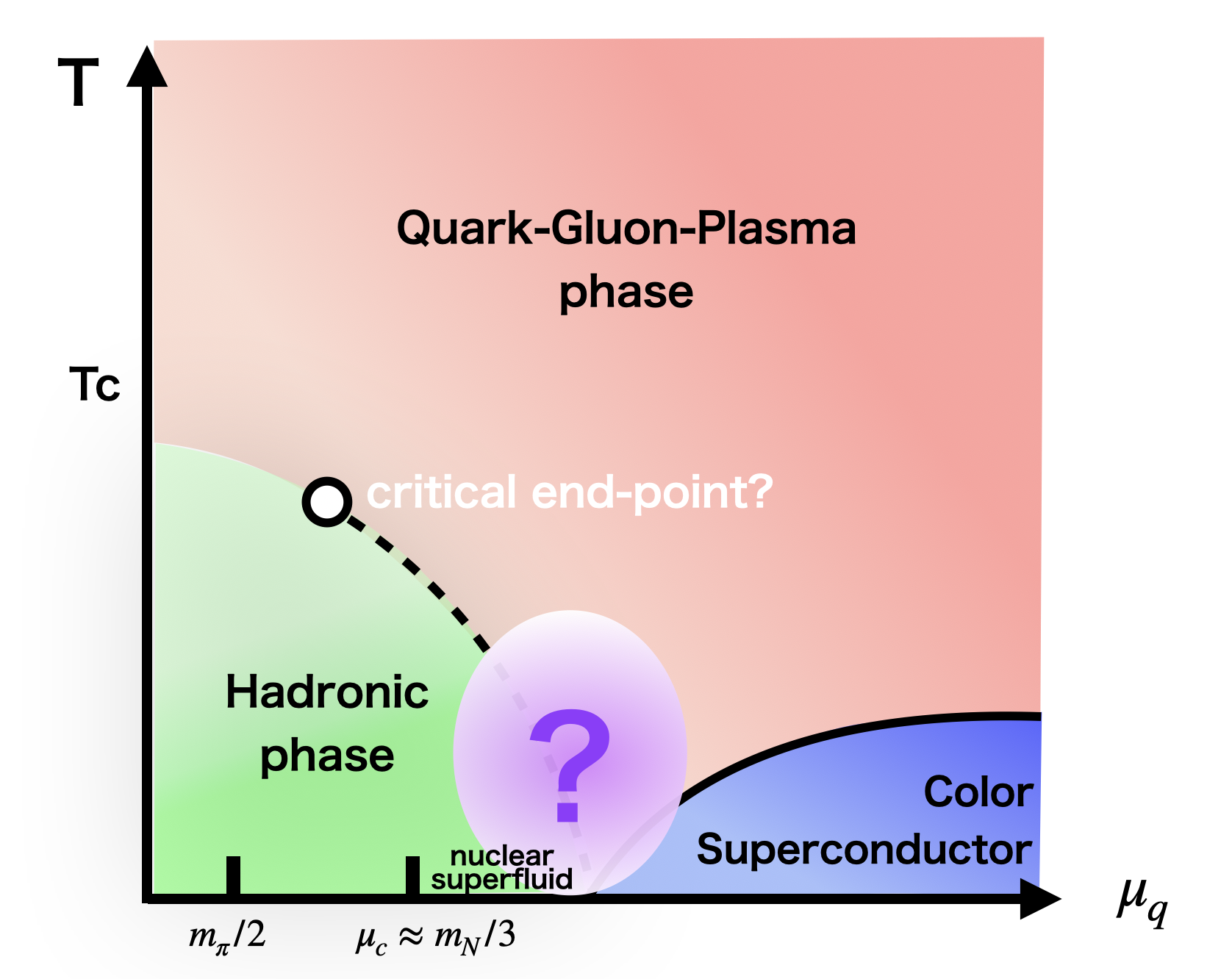 T

Quark-Gluon-Plasma phase

Tc

critical end-point?

Hadronic phase

?

Color Superconductor

nuclear superfluid

$\mu_q$

$m_\pi/2$

$\mu_c \approx m_N/3$